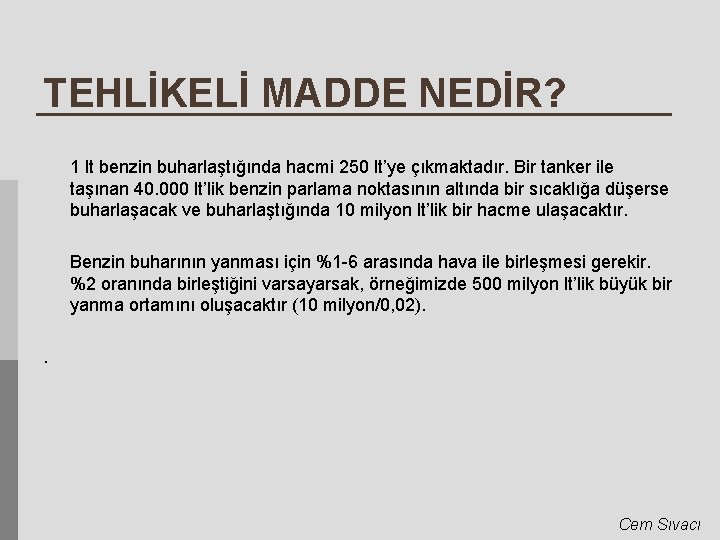 TEHLİKELİ MADDE NEDİR?

1 lt benzin buharlaştığında hacmi 250 lt'ye çıkmaktadır. Bir tanker ile taşınan 40.000 lt'lik benzin parlama noktasının altında bir sıcaklığa düşerse buharlaşacak ve buharlaştığında 10 milyon lt'lik bir hacme ulaşacaktır.

Benzin buharının yanması için %1-6 arasında hava ile birleşmesi gerekir. %2 oranında birleştiğini varsayarsak, örneğimizde 500 milyon lt'lik büyük bir yanma ortamını oluşacaktır (10 milyon/0,02).

.

Cem Sıvacı